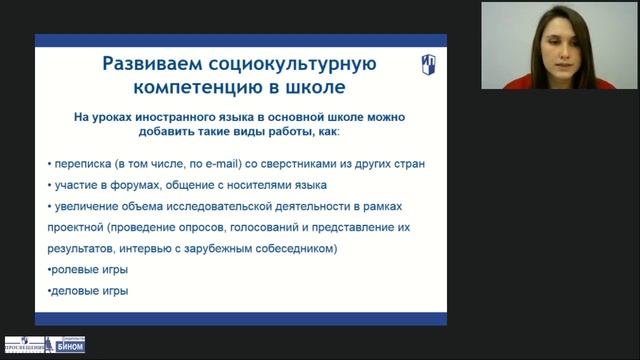 Развиваем социокультурную компетенцию в школе

На уроках иностранного языка в основной школе можно добавить такие виды работы, как:

• переписка (в том числе, по e-mail) со сверстниками из других стран
• участие в форумах, общение с носителями языка
• увеличение объема исследовательской деятельности в рамках проектной (проведение опросов, голосований и представление их результатов, интервью с зарубежным собеседником)
•ролевые игры
•деловые игры

ПРОСВЕЩЕНИЕ БИНОМ